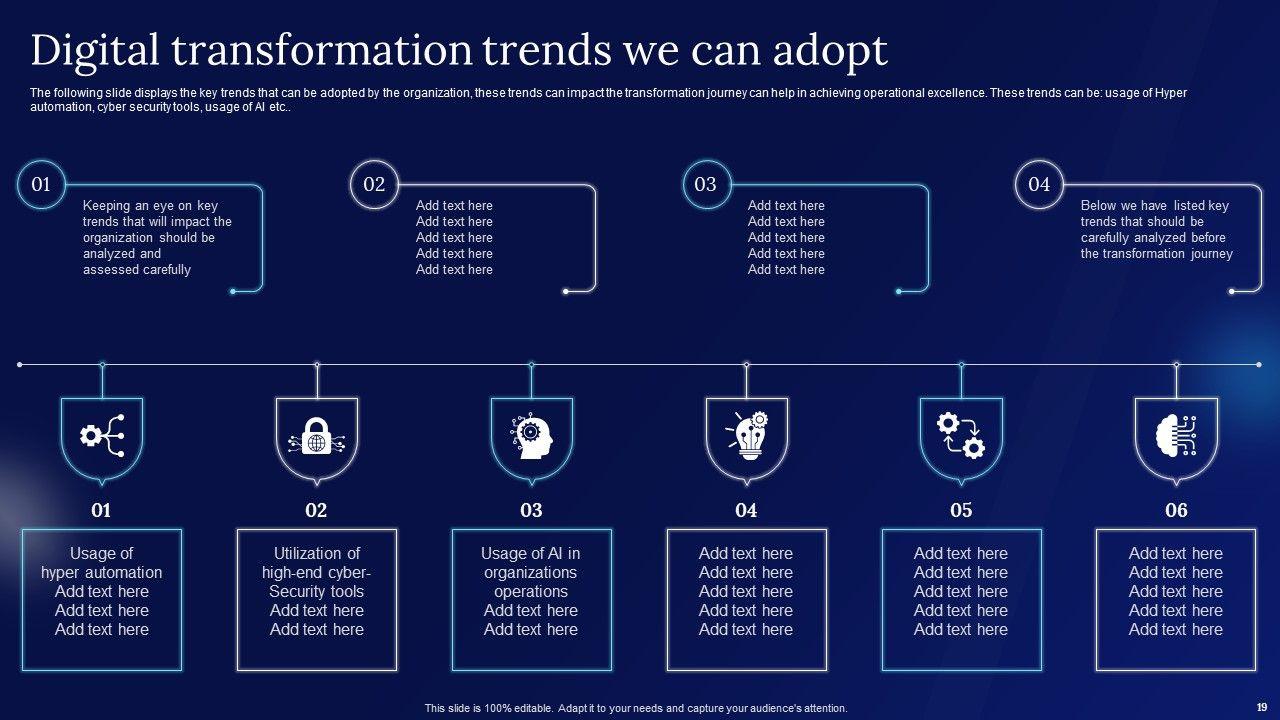 Digital transformation trends we can adopt

The following slide displays the key trends that can be adopted by the organization, these trends can impact the transformation journey can help in achieving operational excellence. These trends can be: usage of Hyper automation, cyber security tools, usage of AI etc..

01
Keeping an eye on key trends that will impact the organization should be analyzed and assessed carefully

02
Add text here
Add text here
Add text here
Add text here
Add text here

03
Add text here
Add text here
Add text here
Add text here
Add text here

04
Below we have listed key trends that should be carefully analyzed before the transformation journey

01
Usage of hyper automation
Add text here
Add text here
Add text here

02
Utilization of high-end cyber-Security tools
Add text here
Add text here

03
Usage of AI in organizations operations
Add text here
Add text here

04
Add text here
Add text here
Add text here
Add text here
Add text here

05
Add text here
Add text here
Add text here
Add text here
Add text here

06
Add text here
Add text here
Add text here
Add text here
Add text here

This slide is 100% editable. Adapt it to your needs and capture your audience's attention.

19